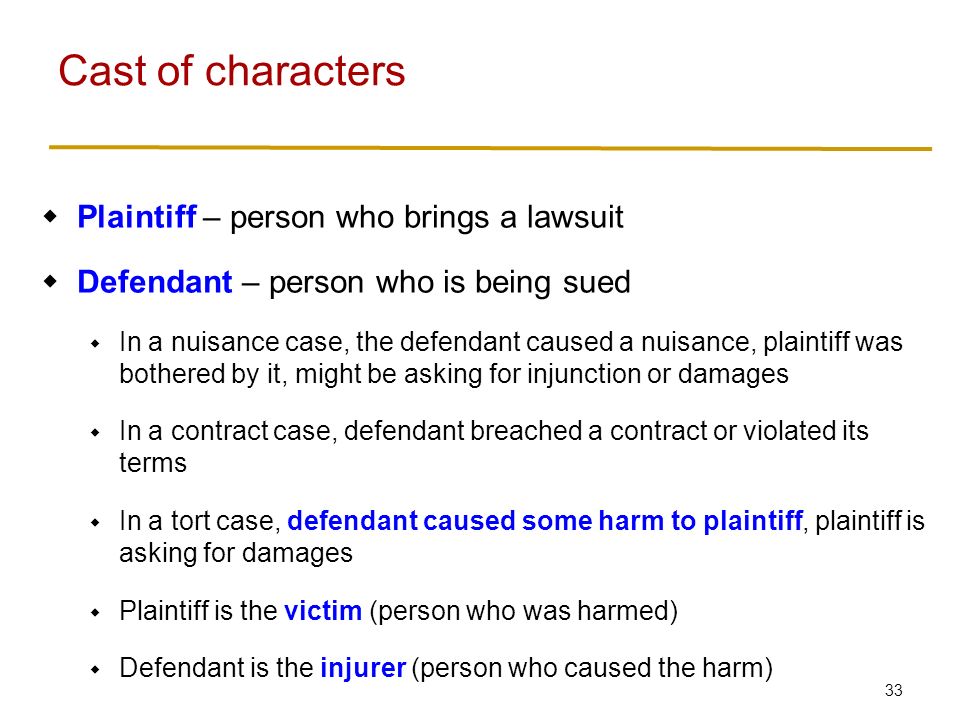 Cast of characters

- Plaintiff – person who brings a lawsuit
- Defendant – person who is being sued
  - In a nuisance case, the defendant caused a nuisance, plaintiff was bothered by it, might be asking for injunction or damages
  - In a contract case, defendant breached a contract or violated its terms
  - In a tort case, defendant caused some harm to plaintiff, plaintiff is asking for damages
  - Plaintiff is the victim (person who was harmed)
  - Defendant is the injurer (person who caused the harm)

33